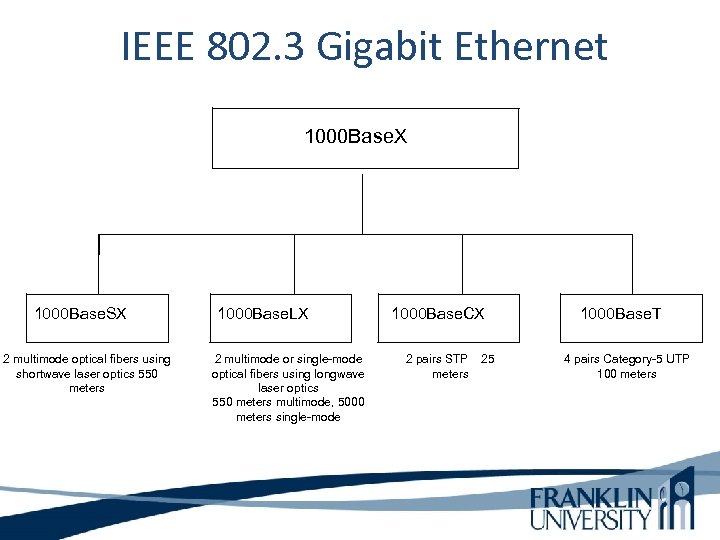 IEEE 802.3 Gigabit Ethernet

1000BaseX

1000BaseSX

2 multimode optical fibers using shortwave laser optics 550 meters

1000BaseLX

2 multimode or single-mode optical fibers using longwave laser optics
550 meters multimode, 5000 meters single-mode

1000BaseCX

2 pairs STP 25 meters

1000BaseT

4 pairs Category-5 UTP 100 meters

FRANKLIN UNIVERSITY